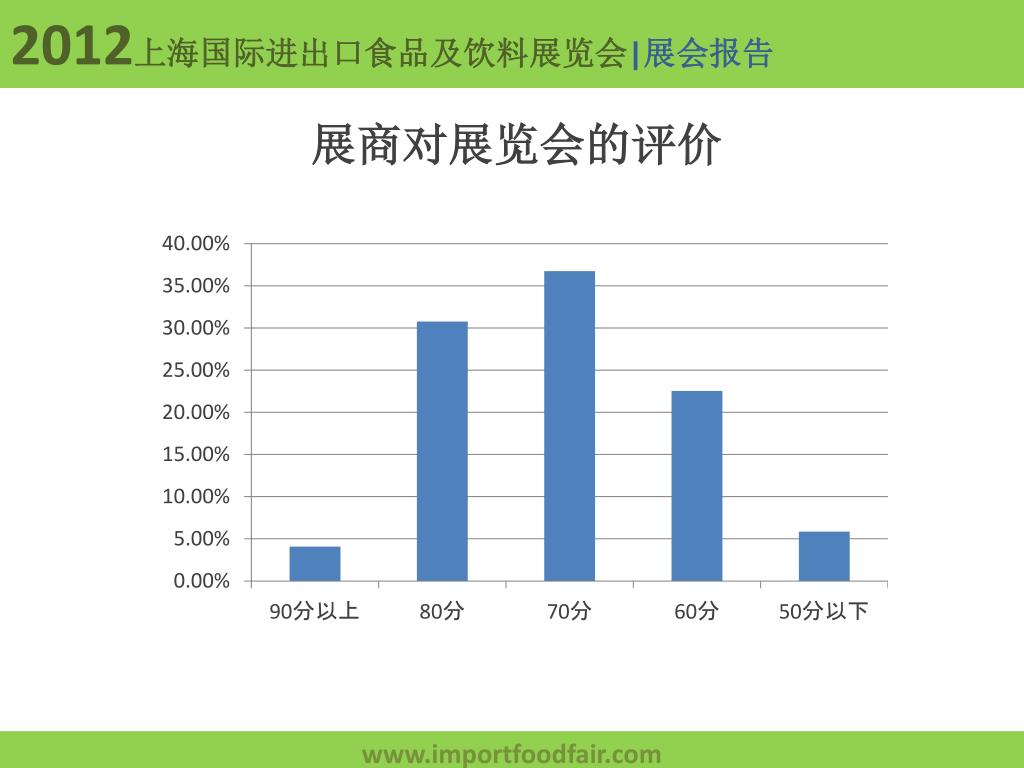 2012上海国际进出口食品及饮料展览会|展会报告

展商对展览会的评价

40.00%
35.00%
30.00%
25.00%
20.00%
15.00%
10.00%
5.00%
0.00%

90分以上 80分 70分 60分 50分以下

www.importfoodfair.com